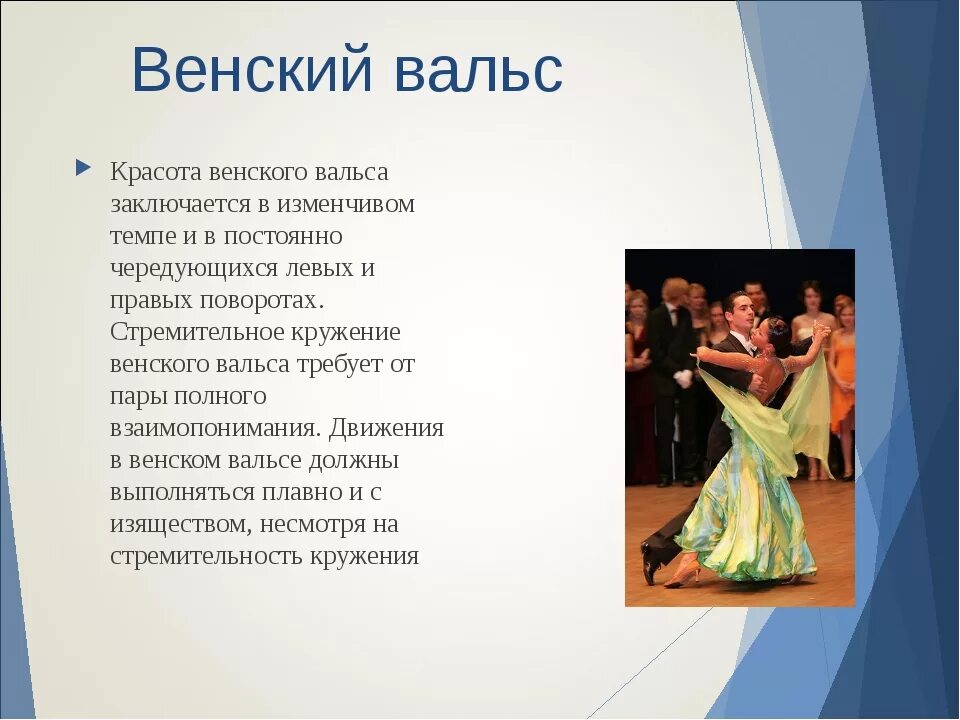 Венский вальс

Красота венского вальса заключается в изменчивом темпе и в постоянно чередующихся левых и правых поворотах. Стремительное кружение венского вальса требует от пары полного взаимопонимания. Движения в венском вальсе должны выполняться плавно и с изяществом, несмотря на стремительность кружения